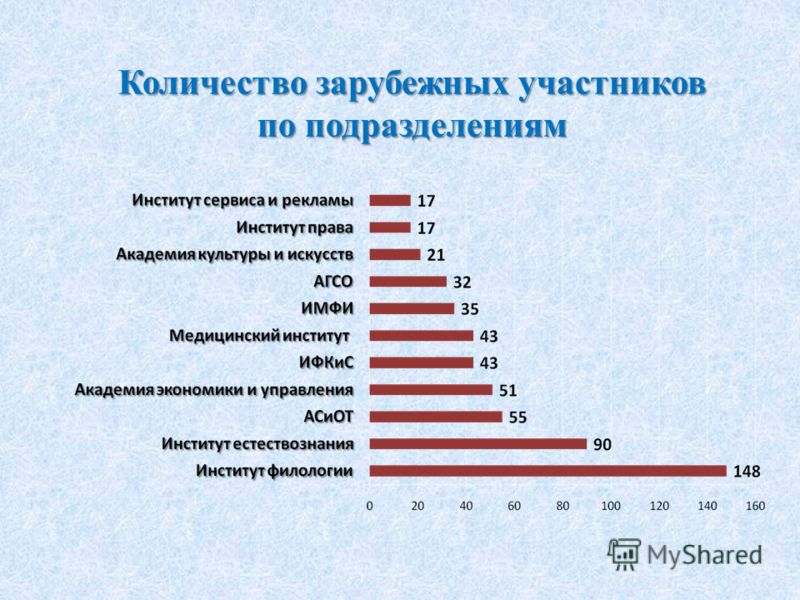 Количество зарубежных участников по подразделениям

Институт сервиса и рекламы 17
Институт права 17
Академия культуры и искусств 21
АГСО 32
ИМФИ 35
Медицинский институт 43
ИФКиС 43
Академия экономики и управления 51
АСиОТ 55
Институт естествознания 90
Институт филологии 148

0 20 40 60 80 100 120 140 160

MyShared